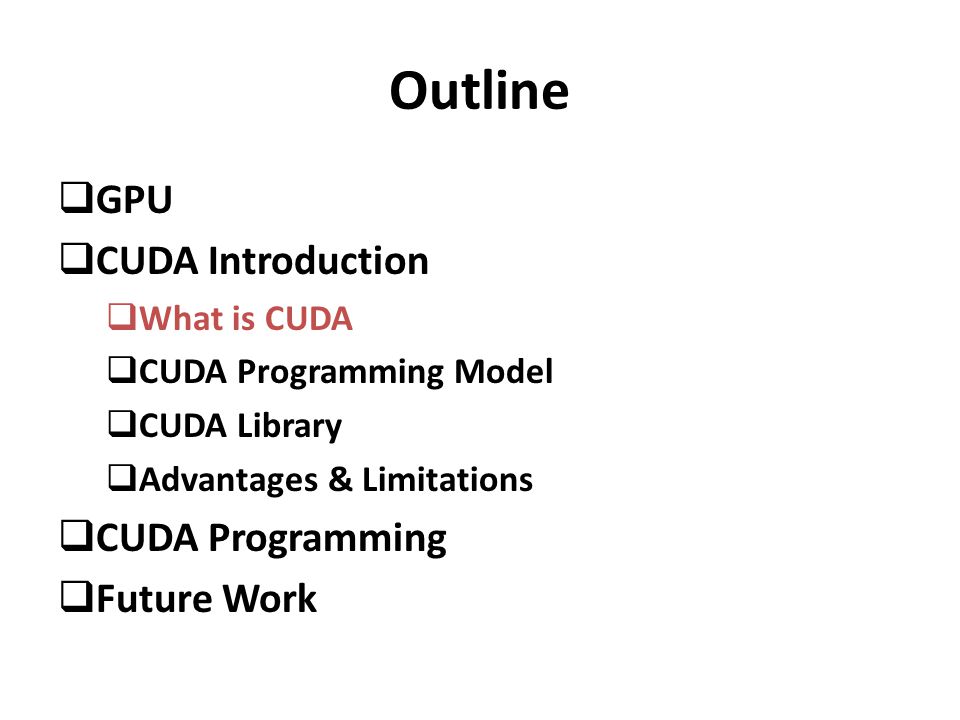 Outline

❑GPU
❑CUDA Introduction
❑What is CUDA
❑CUDA Programming Model
❑CUDA Library
❑Advantages & Limitations
❑CUDA Programming
❑Future Work